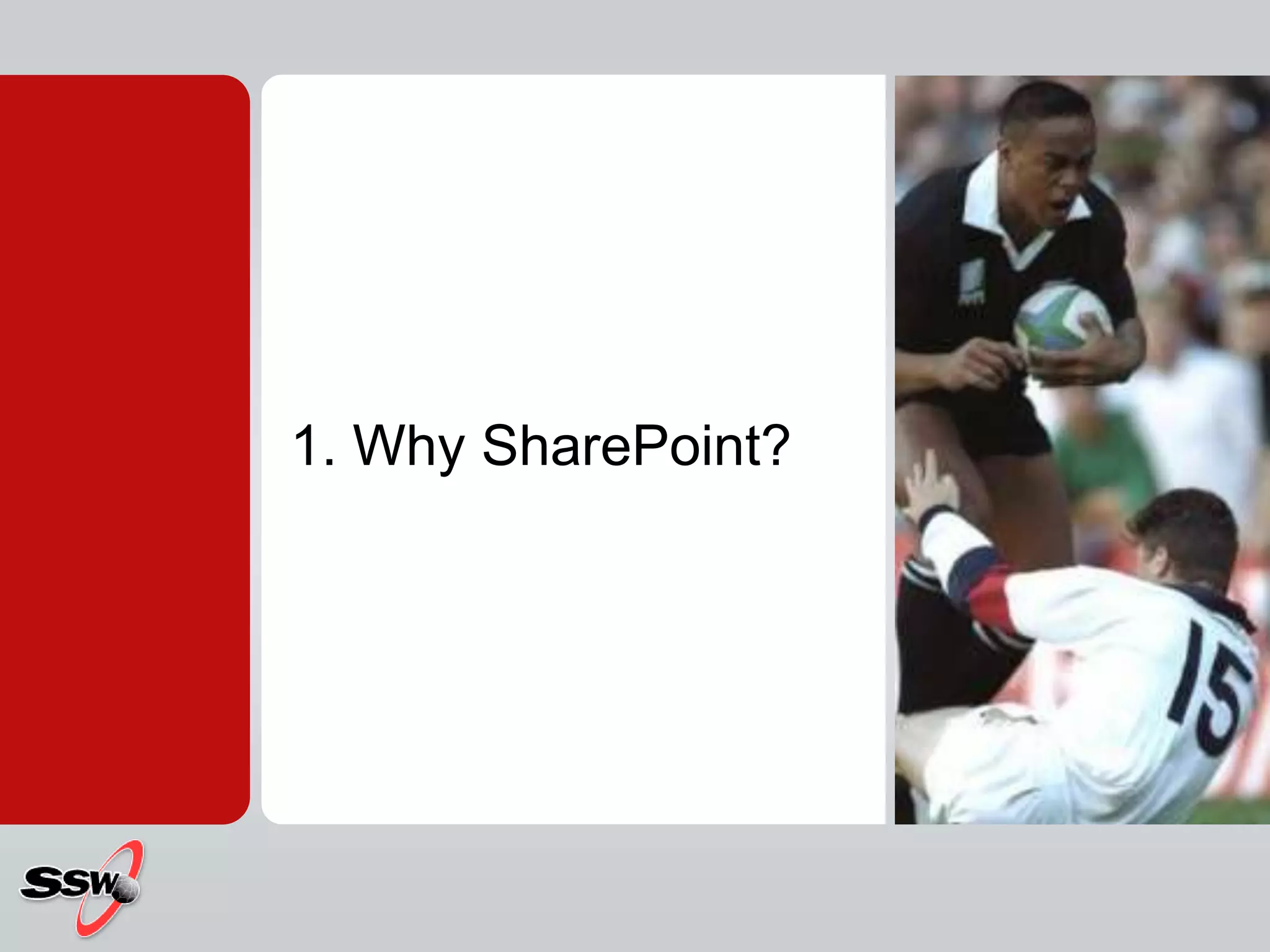 1. Why SharePoint?

15

SSW